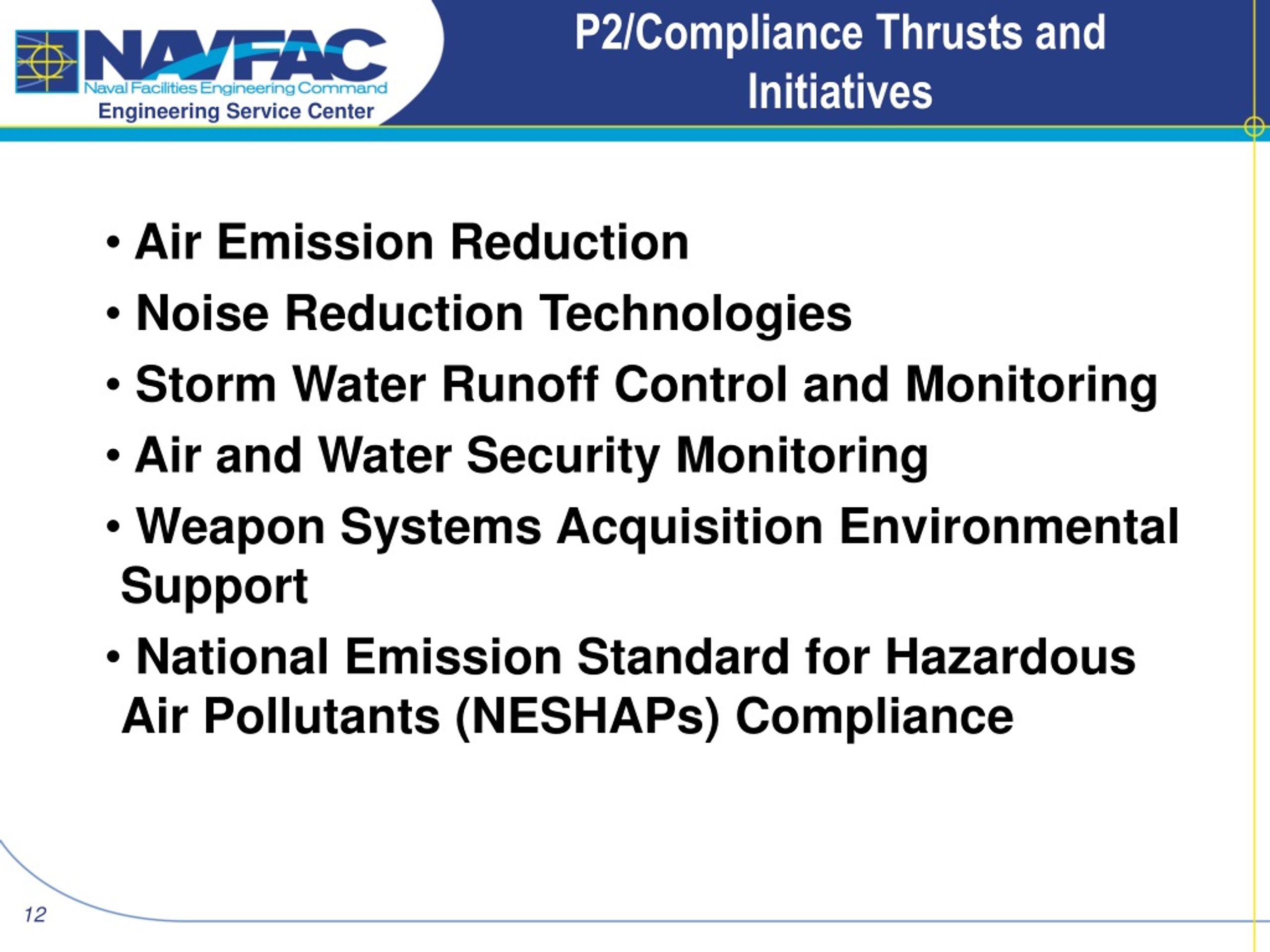 NAVFAC
Naval Facilities Engineering Command
Engineering Service Center

P2/Compliance Thrusts and Initiatives

• Air Emission Reduction
• Noise Reduction Technologies
• Storm Water Runoff Control and Monitoring
• Air and Water Security Monitoring
• Weapon Systems Acquisition Environmental Support
• National Emission Standard for Hazardous Air Pollutants (NESHAPs) Compliance

12